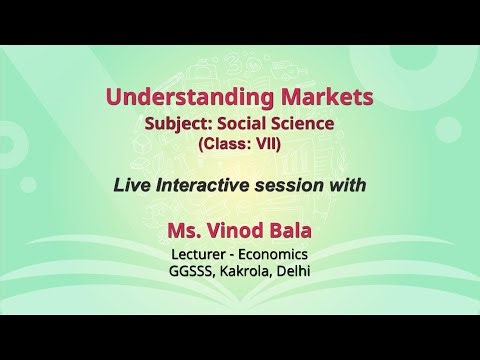 Understanding Markets
Subject: Social Science
(Class: VII)

Live Interactive session with

Ms. Vinod Bala
Lecturer - Economics
GGSSS, Kakrola, Delhi